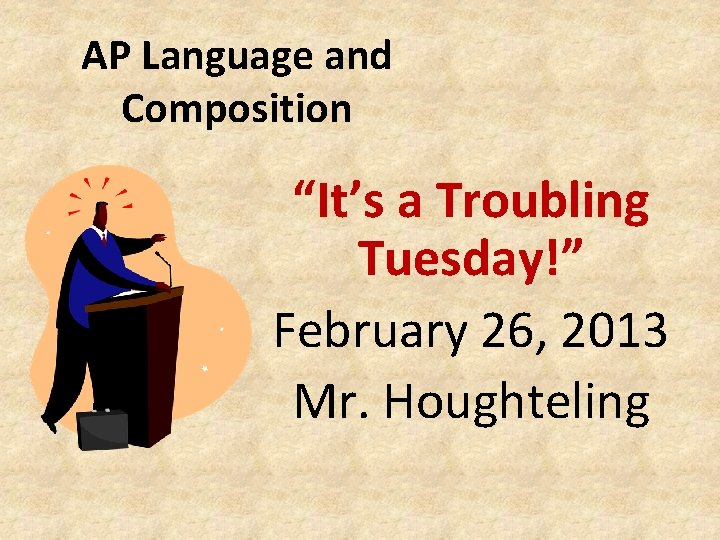 AP Language and Composition

“It’s a Troubling Tuesday!”

February 26, 2013

Mr. Houghteling